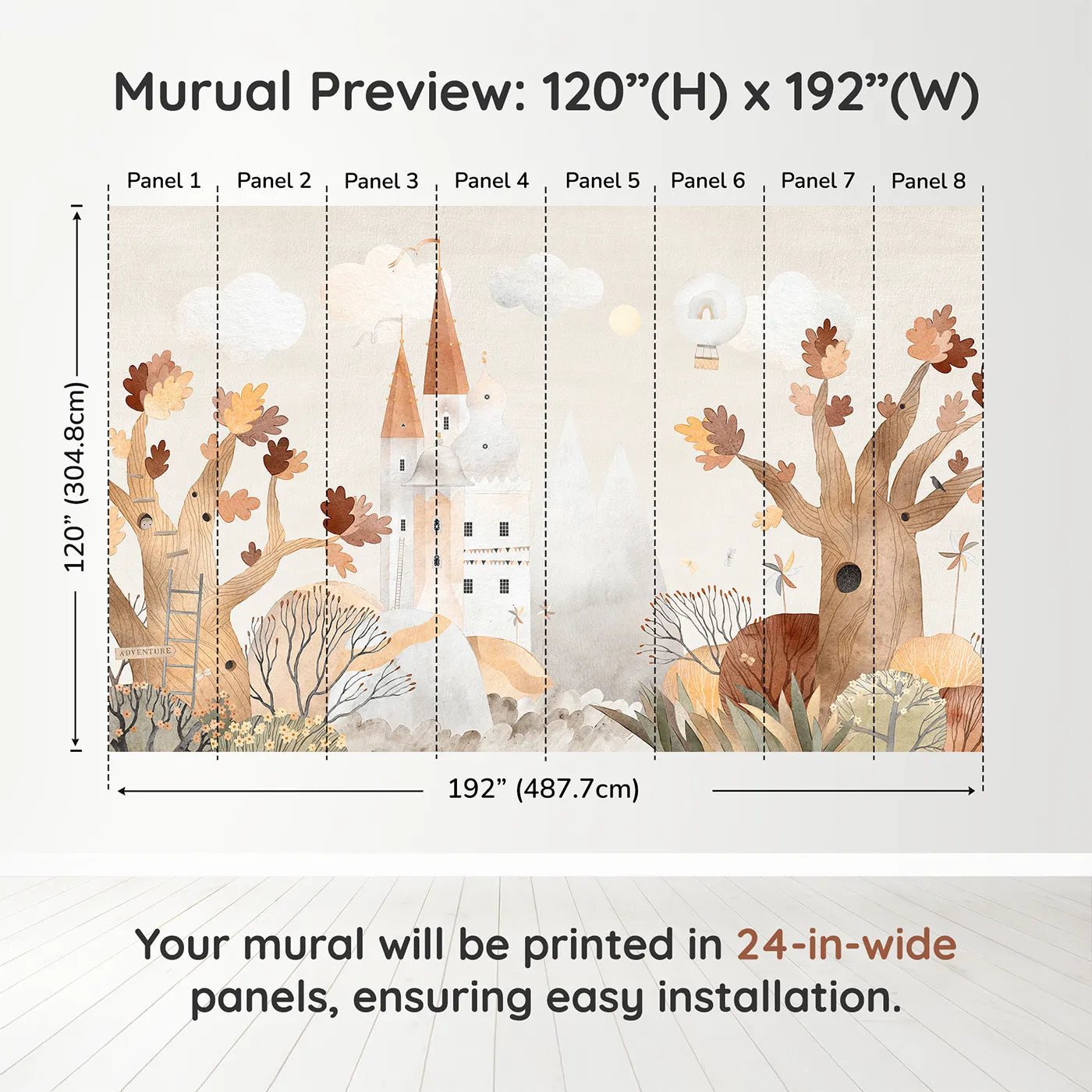 Murual Preview: 120”(H) x 192”(W)

Panel 1 Panel 2 Panel 3 Panel 4 Panel 5 Panel 6 Panel 7 Panel 8

120” (304.8cm)

ADVENTURE

192” (487.7cm)

Your mural will be printed in 24-in-wide panels, ensuring easy installation.